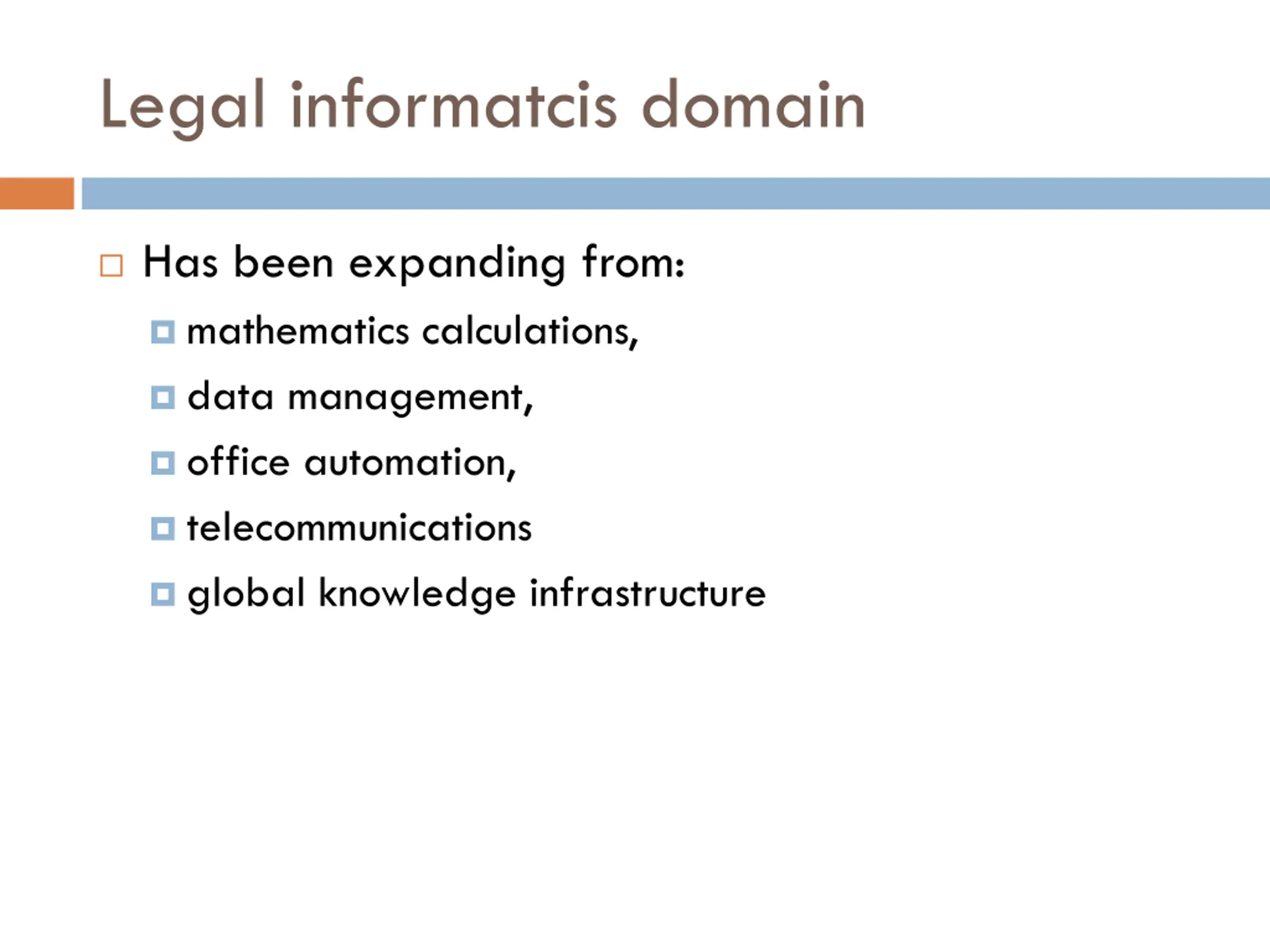 Legal informatcis domain

Has been expanding from:

mathematics calculations,

data management,

office automation,

telecommunications

global knowledge infrastructure